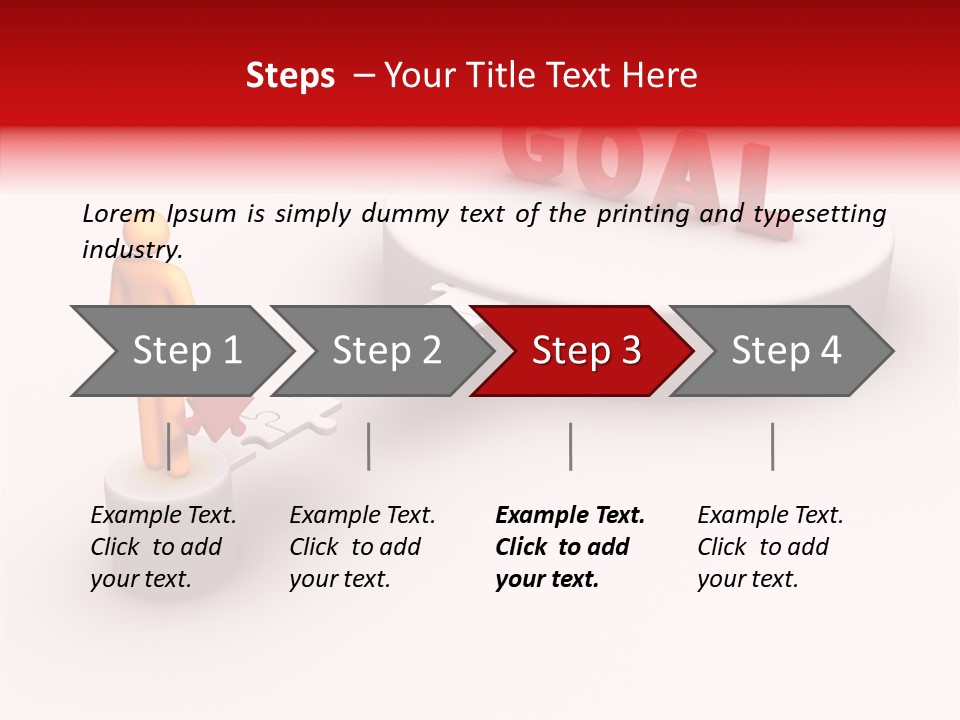 Steps – Your Title Text Here

GOAL

Lorem Ipsum is simply dummy text of the printing and typesetting industry.

Step 1

Step 2

Step 3

Step 4

Example Text. Click to add your text.

Example Text. Click to add your text.

Example Text. Click to add your text.

Example Text. Click to add your text.